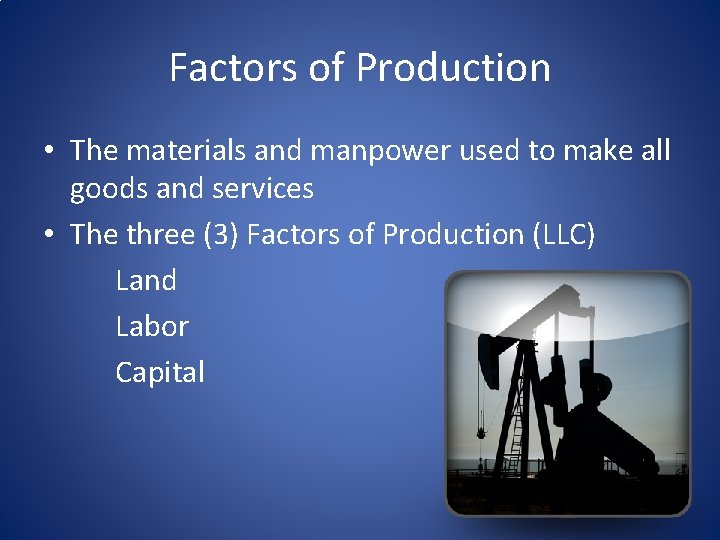 Factors of Production

• The materials and manpower used to make all goods and services
• The three (3) Factors of Production (LLC)

Land

Labor

Capital